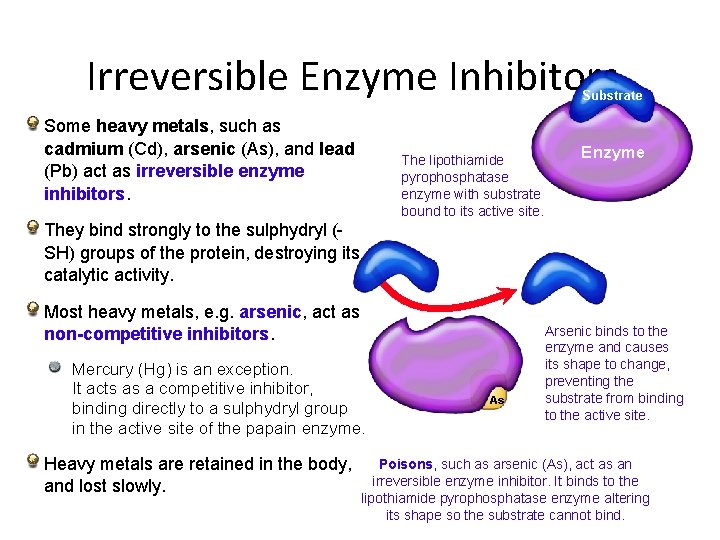 Irreversible Enzyme Inhibitors

Some heavy metals, such as cadmium (Cd), arsenic (As), and lead (Pb) act as irreversible enzyme inhibitors.

They bind strongly to the sulphydryl (-SH) groups of the protein, destroying its catalytic activity.

Most heavy metals, e.g. arsenic, act as non-competitive inhibitors.

Mercury (Hg) is an exception. It acts as a competitive inhibitor, binding directly to a sulphydryl group in the active site of the papain enzyme.

Heavy metals are retained in the body, and lost slowly.

Substrate

Enzyme

The lipothiamide pyrophosphatase enzyme with substrate bound to its active site.

As

Arsenic binds to the enzyme and causes its shape to change, preventing the substrate from binding to the active site.

Poisons, such as arsenic (As), act as an irreversible enzyme inhibitor. It binds to the lipothiamide pyrophosphatase enzyme altering its shape so the substrate cannot bind.